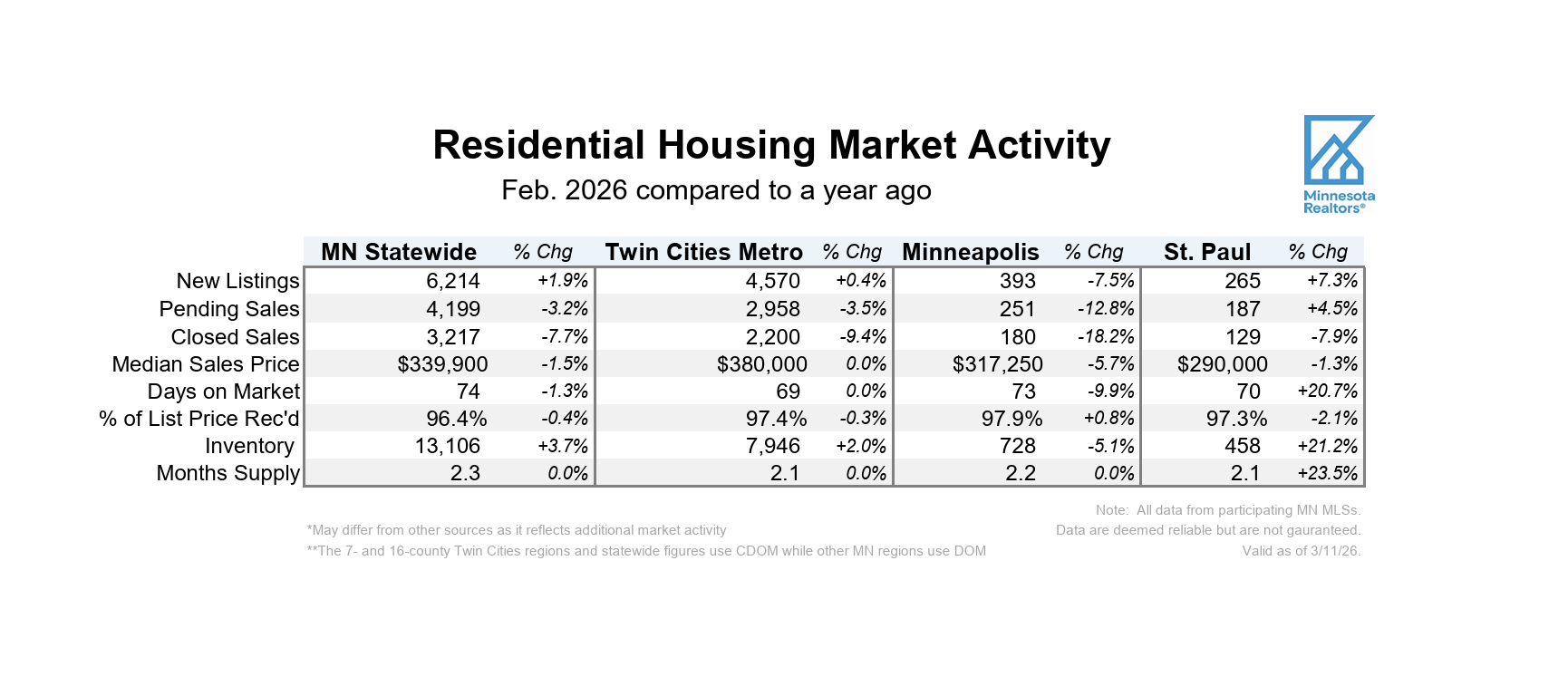 Residential Housing Market Activity
Feb. 2026 compared to a year ago

Minnesota Realtors®

| | MN Statewide | % Chg | Twin Cities Metro | % Chg | Minneapolis | % Chg | St. Paul | % Chg |
|---|---|---|---|---|---|---|---|---|
| New Listings | 6,214 | +1.9% | 4,570 | +0.4% | 393 | -7.5% | 265 | +7.3% |
| Pending Sales | 4,199 | -3.2% | 2,958 | -3.5% | 251 | -12.8% | 187 | +4.5% |
| Closed Sales | 3,217 | -7.7% | 2,200 | -9.4% | 180 | -18.2% | 129 | -7.9% |
| Median Sales Price | $339,900 | -1.5% | $380,000 | 0.0% | $317,250 | -5.7% | $290,000 | -1.3% |
| Days on Market | 74 | -1.3% | 69 | 0.0% | 73 | -9.9% | 70 | +20.7% |
| % of List Price Rec'd | 96.4% | -0.4% | 97.4% | -0.3% | 97.9% | +0.8% | 97.3% | -2.1% |
| Inventory | 13,106 | +3.7% | 7,946 | +2.0% | 728 | -5.1% | 458 | +21.2% |
| Months Supply | 2.3 | 0.0% | 2.1 | 0.0% | 2.2 | 0.0% | 2.1 | +23.5% |

*May differ from other sources as it reflects additional market activity
**The 7- and 16-county Twin Cities regions and statewide figures use CDOM while other MN regions use DOM

Note: All data from participating MN MLSs.
Data are deemed reliable but are not gauranteed.
Valid as of 3/11/26.